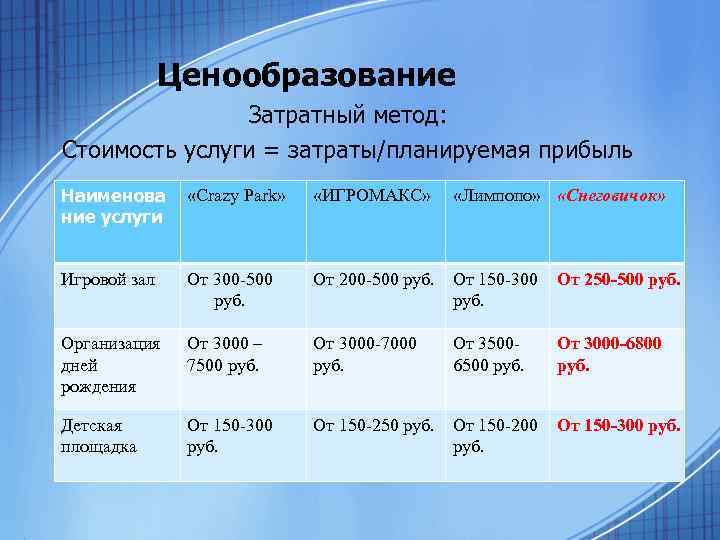 Ценообразование

Затратный метод:

Стоимость услуги = затраты/планируемая прибыль

| Наименование услуги | «Crazy Park» | «ИГРОМАКС» | «Лимпопо» | «Снеговичок» |
|---|---|---|---|---|
| Игровой зал | От 300-500 руб. | От 200-500 руб. | От 150-300 руб. | От 250-500 руб. |
| Организация дней рождения | От 3000 – 7500 руб. | От 3000-7000 руб. | От 3500-6500 руб. | От 3000-6800 руб. |
| Детская площадка | От 150-300 руб. | От 150-250 руб. | От 150-200 руб. | От 150-300 руб. |